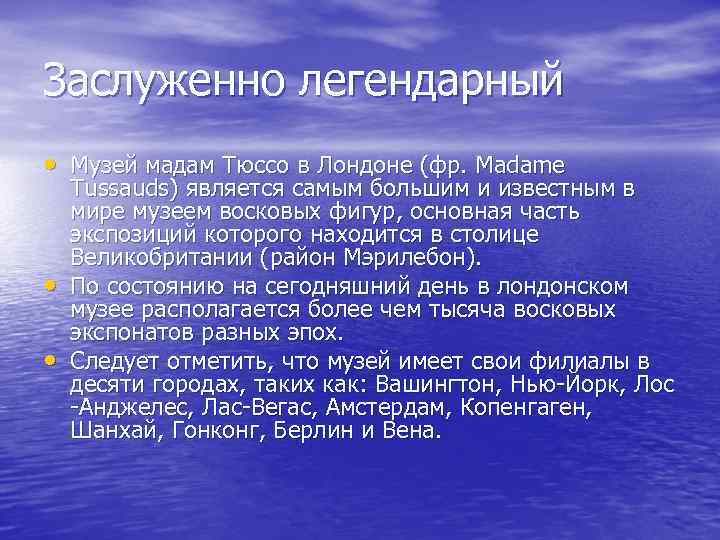 Заслуженно легендарный

• Музей мадам Тюссо в Лондоне (фр. Madame Tussauds) является самым большим и известным в мире музеем восковых фигур, основная часть экспозиций которого находится в столице Великобритании (район Мэрилебон).
• По состоянию на сегодняшний день в лондонском музее располагается более чем тысяча восковых экспонатов разных эпох.
• Следует отметить, что музей имеет свои филиалы в десяти городах, таких как: Вашингтон, Нью-Йорк, Лос -Анджелес, Лас-Вегас, Амстердам, Копенгаген, Шанхай, Гонконг, Берлин и Вена.